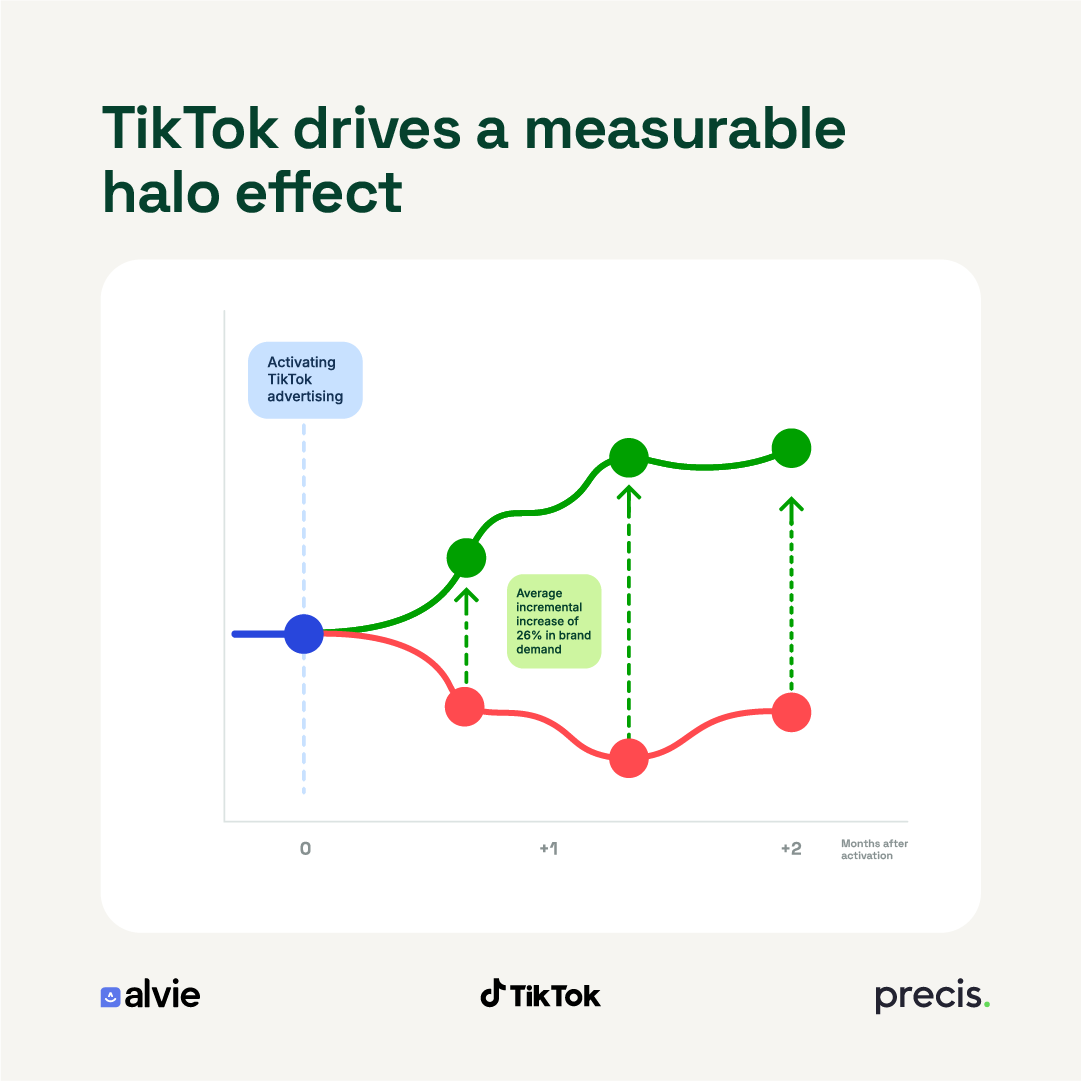 TikTok drives a measurable halo effect

Activating TikTok advertising

Average incremental increase of 26% in brand demand

0

+1

+2

Months after activation

alvie

TikTok

precis.